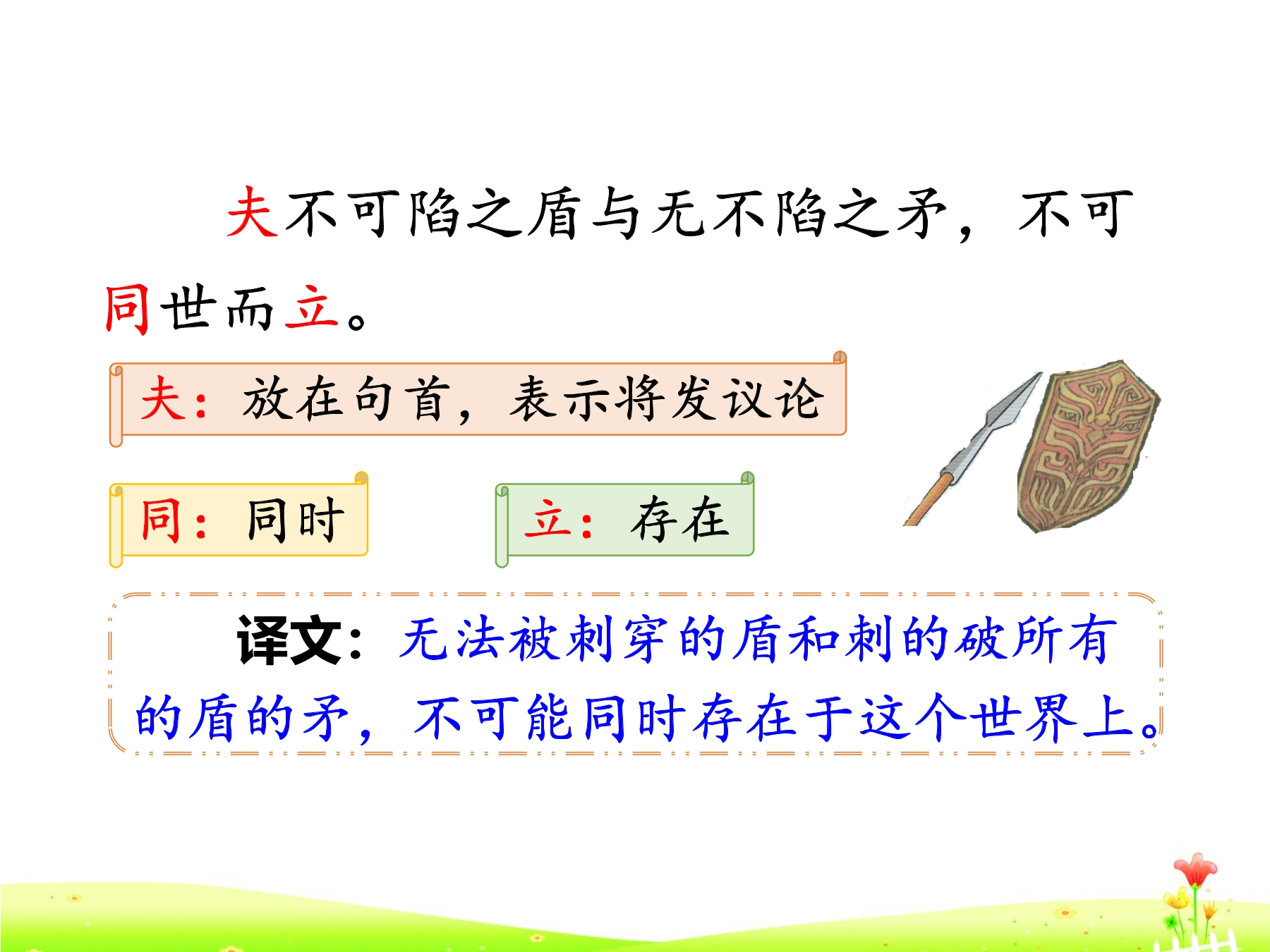 夫不可陷之盾与无不陷之矛，不可同世而立。

夫：放在句首，表示将发议论

同：同时

立：存在

译文：无法被刺穿的盾和刺的破所有的盾的矛，不可能同时存在于这个世界上。